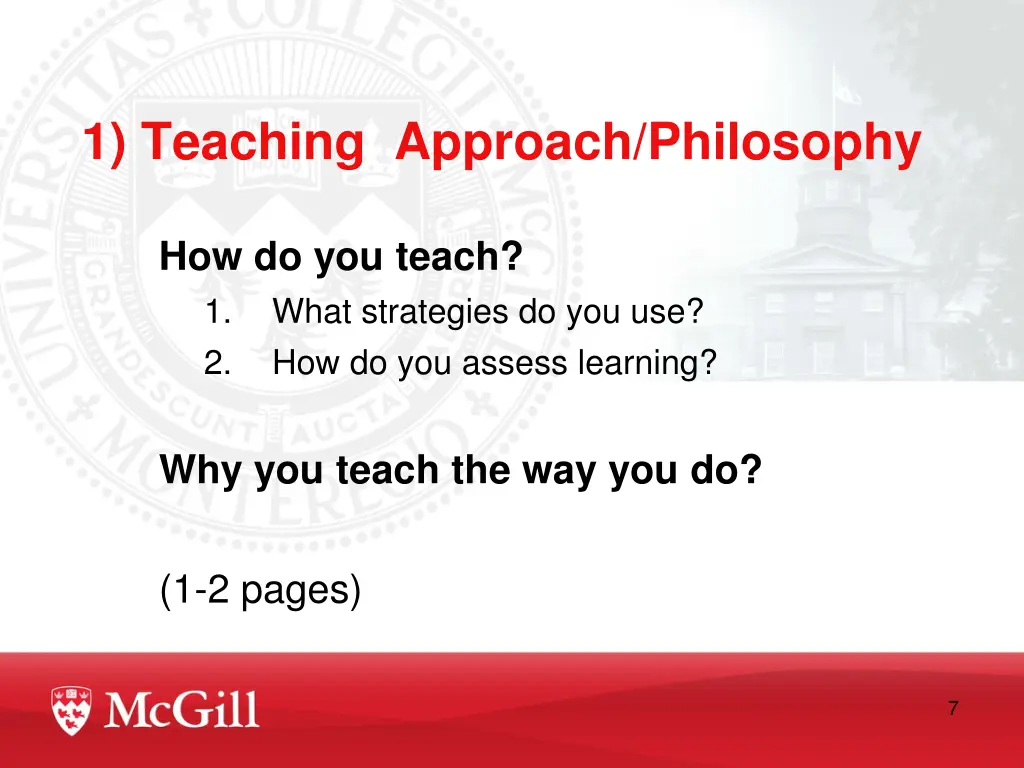 1) Teaching Approach/Philosophy

How do you teach?
1. What strategies do you use?
2. How do you assess learning?

Why you teach the way you do?

(1-2 pages)

McGill

7